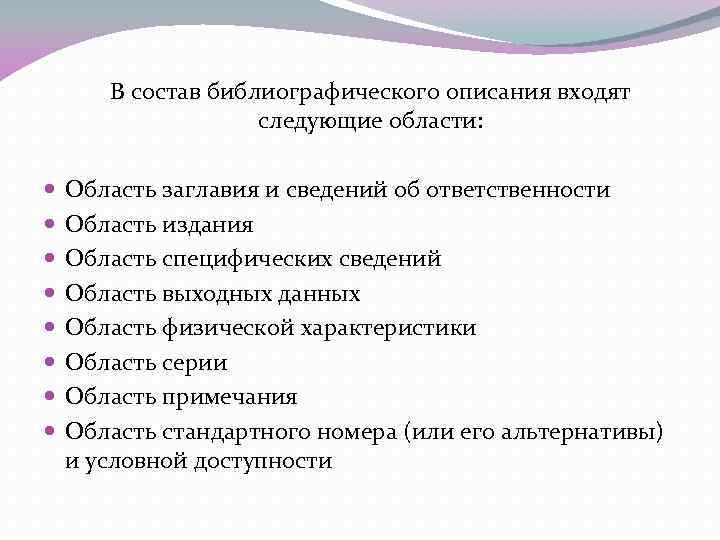 В состав библиографического описания входят следующие области:

- Область заглавия и сведений об ответственности
- Область издания
- Область специфических сведений
- Область выходных данных
- Область физической характеристики
- Область серии
- Область примечания
- Область стандартного номера (или его альтернативы) и условной доступности